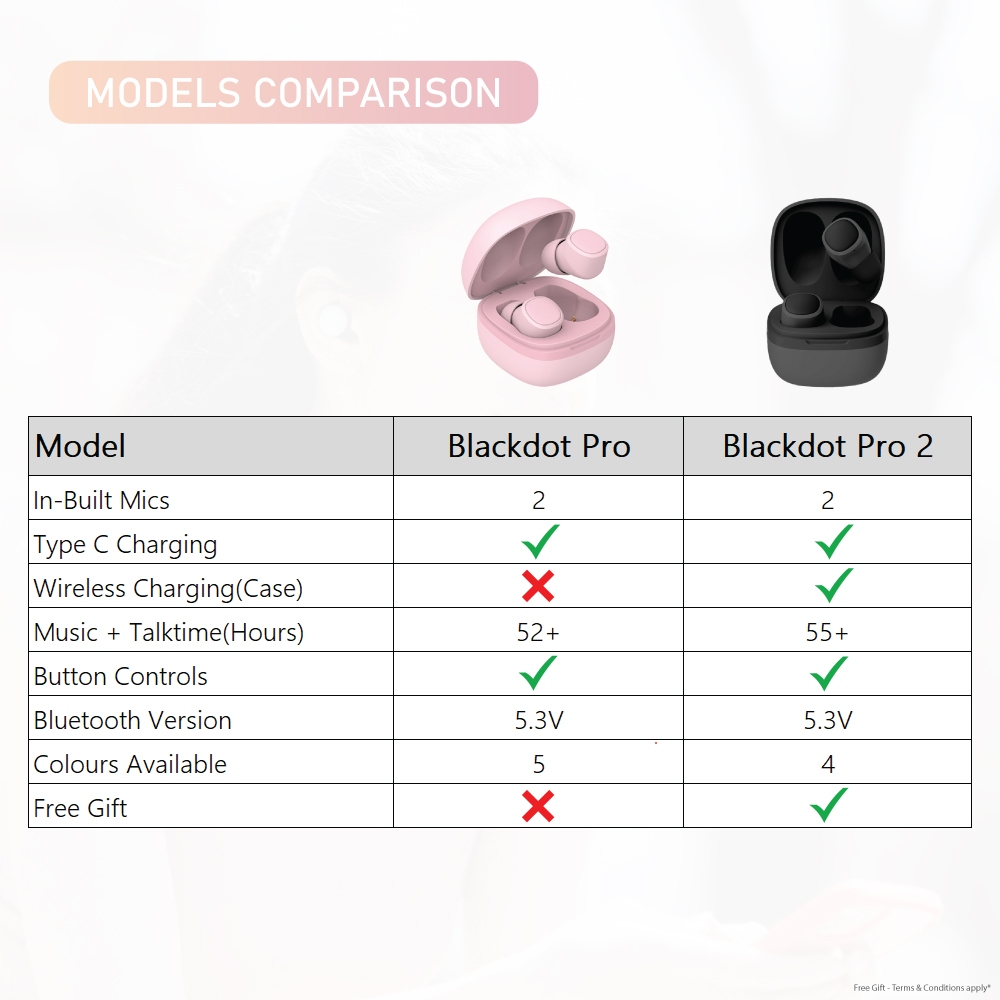 MODELS COMPARISON

| Model | Blackdot Pro | Blackdot Pro 2 |
|---|---|---|
| In-Built Mics | 2 | 2 |
| Type C Charging | ✓ | ✓ |
| Wireless Charging(Case) | ✗ | ✓ |
| Music + Talktime(Hours) | 52+ | 55+ |
| Button Controls | ✓ | ✓ |
| Bluetooth Version | 5.3V | 5.3V |
| Colours Available | 5 | 4 |
| Free Gift | ✗ | ✓ |

Free Gift - Terms & Conditions apply*